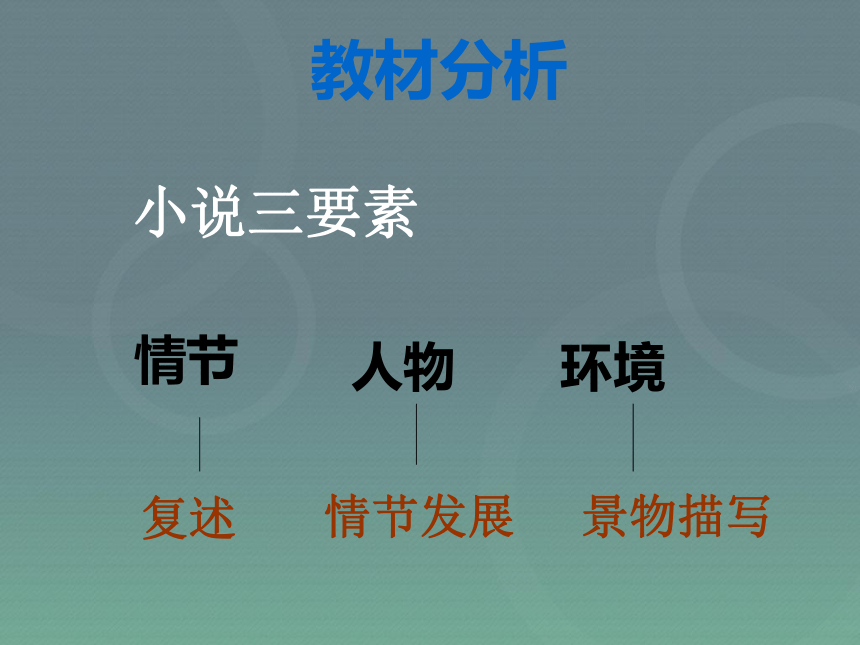 教材分析

小说三要素

情节 人物 环境

复述 情节发展 景物描写